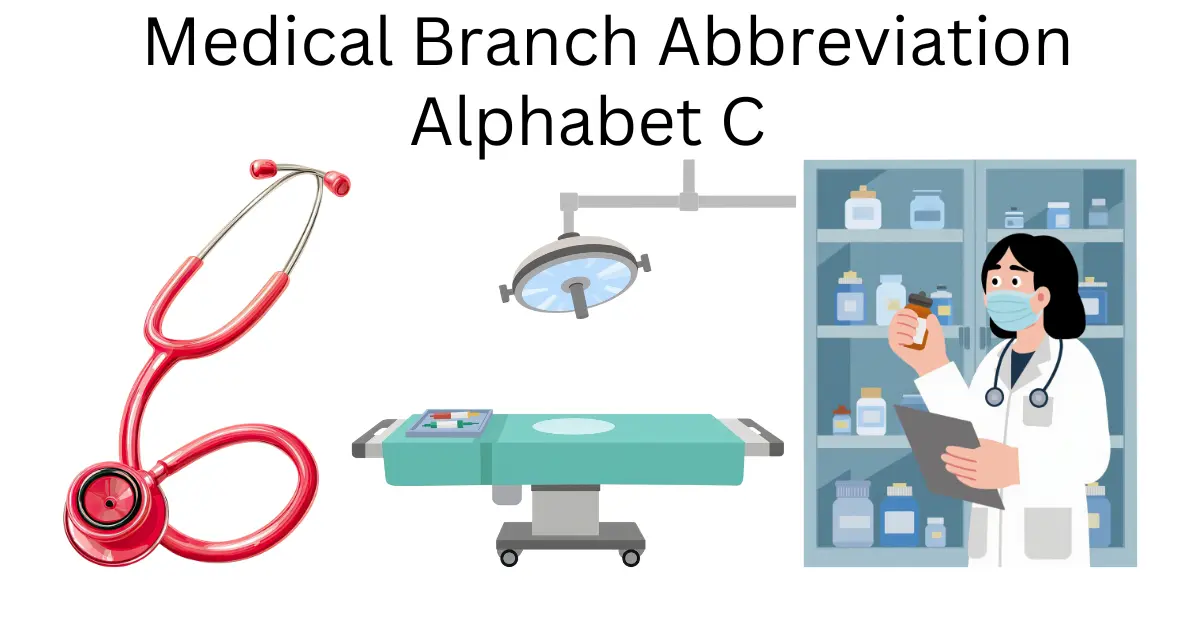 Medical Branch Abbreviation Alphabet C